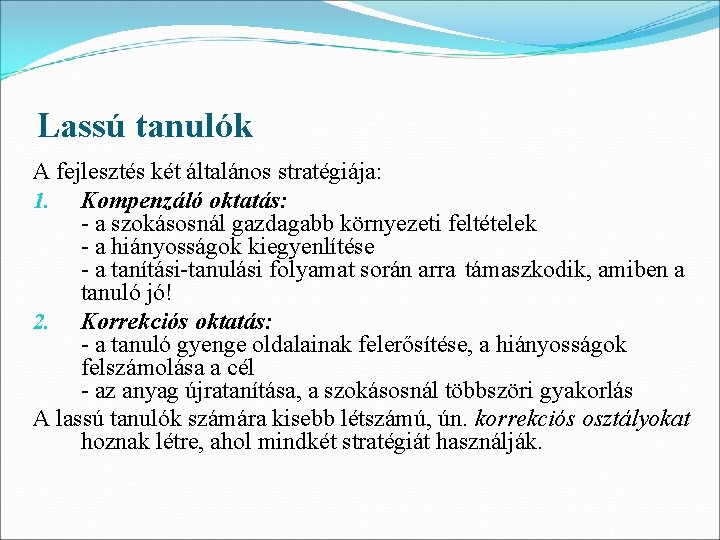 Lassú tanulók

A fejlesztés két általános stratégiája:

1. Kompenzáló oktatás:
- a szokásosnál gazdagabb környezeti feltételek
- a hiányosságok kiegyenlítése
- a tanítási-tanulási folyamat során arra támaszkodik, amiben a tanuló jó!

2. Korrekciós oktatás:
- a tanuló gyenge oldalainak felerősítése, a hiányosságok felszámolása a cél
- az anyag újratanítása, a szokásosnál többszöri gyakorlás

A lassú tanulók számára kisebb létszámú, ún. korrekciós osztályokat hoznak létre, ahol mindkét stratégiát használják.